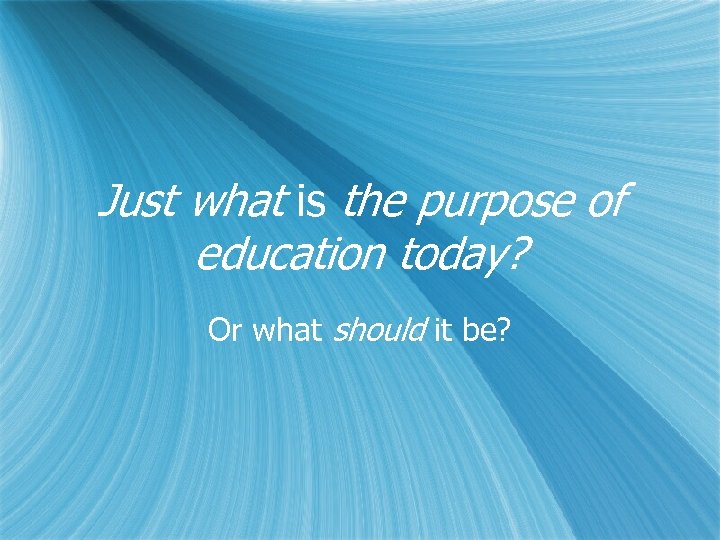 Just what is the purpose of education today?

Or what should it be?